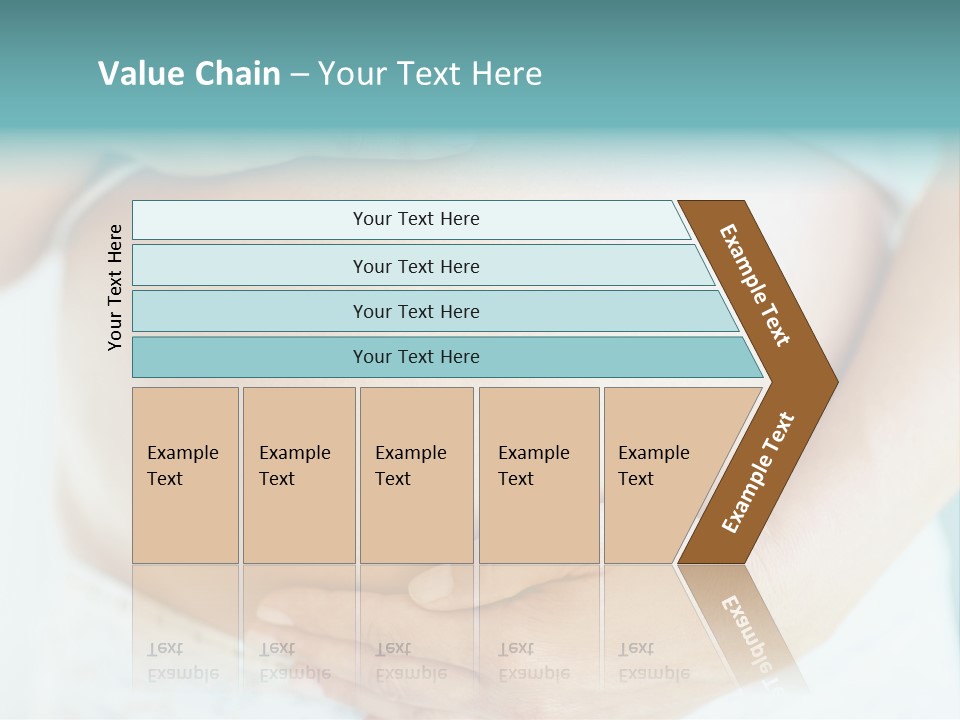 Value Chain – Your Text Here

Your Text Here

Your Text Here

Your Text Here

Your Text Here

Your Text Here

Example Text

Example Text

Example Text

Example Text

Example Text

Example Text

Example Text